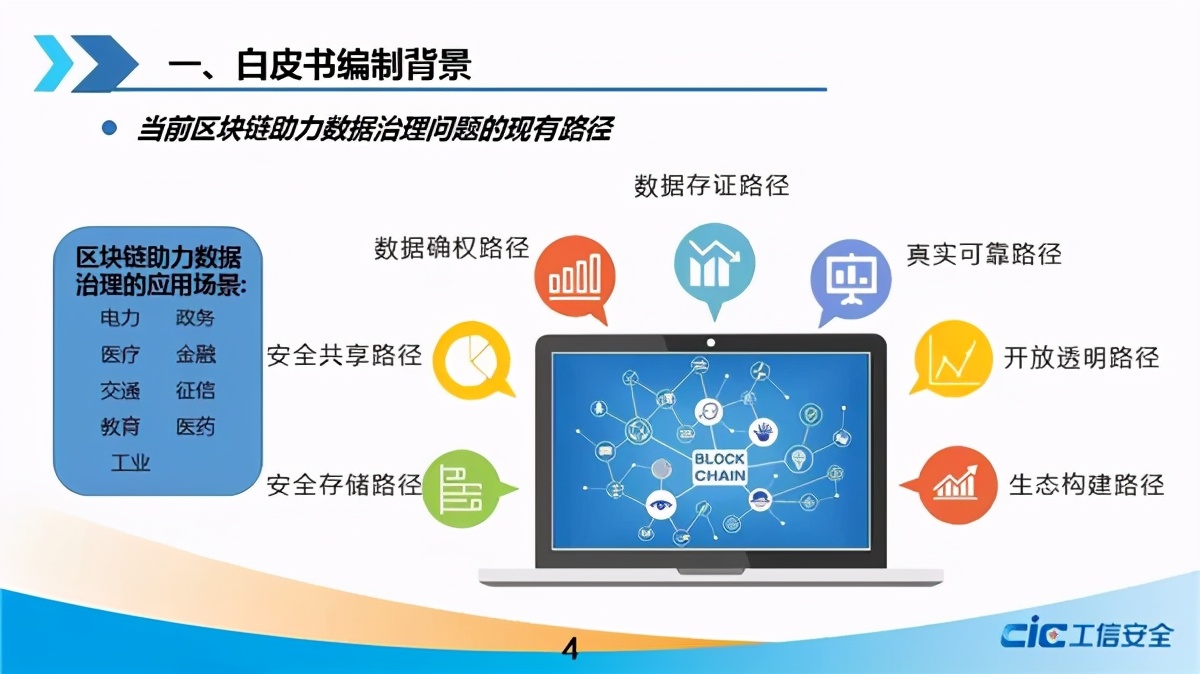 一、白皮书编制背景

当前区块链助力数据治理问题的现有路径

区块链助力数据治理的应用场景:

电力 政务
医疗 金融
交通 征信
教育 医药
工业

数据存证路径

数据确权路径

真实可靠路径

安全共享路径

开放透明路径

安全存储路径

生态构建路径

BLOCK CHAIN

4

CIC 工信安全